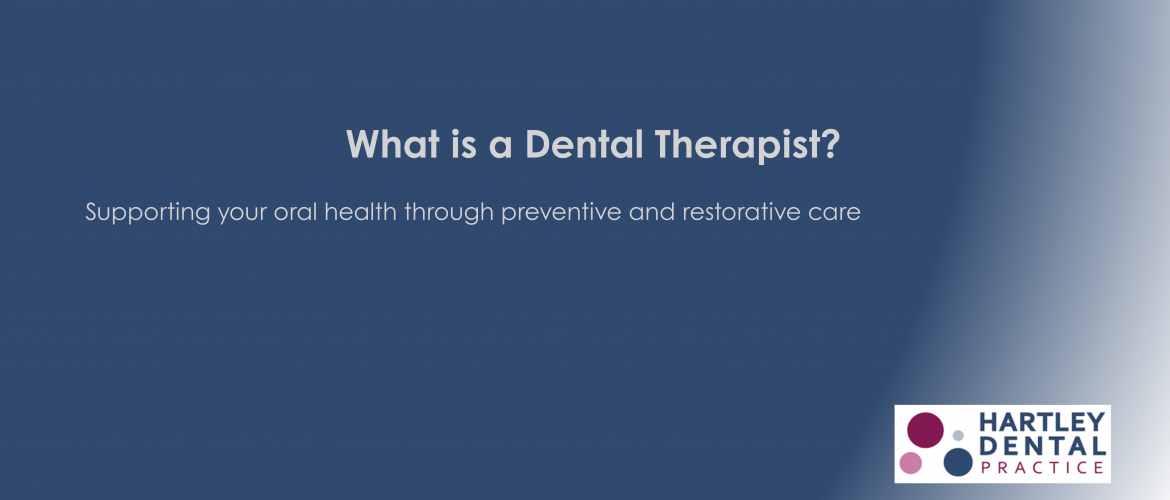 What is a Dental Therapist?

Supporting your oral health through preventive and restorative care

HARTLEY
DENTAL
PRACTICE